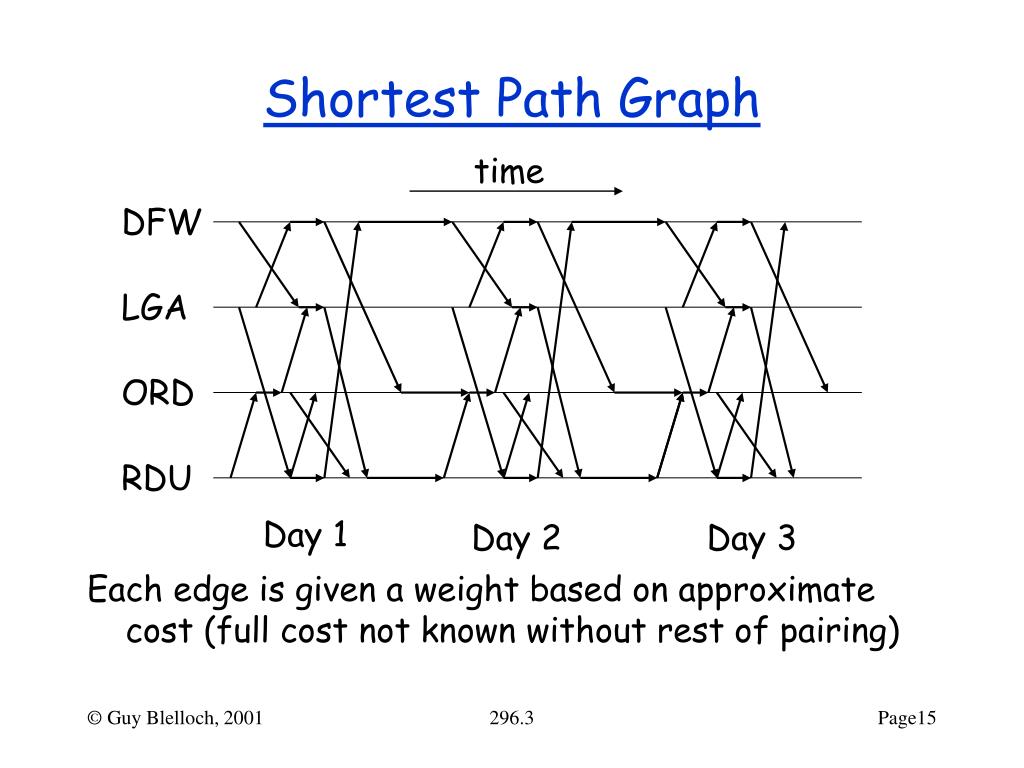 Shortest Path Graph

time

DFW

LGA

ORD

RDU

Day 1

Day 2

Day 3

Each edge is given a weight based on approximate cost (full cost not known without rest of pairing)

© Guy Blelloch, 2001

296.3

Page15